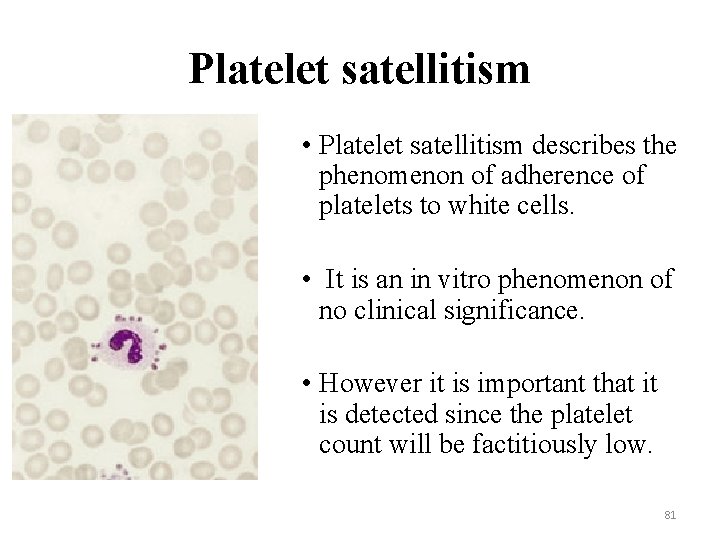 Platelet satellitism

• Platelet satellitism describes the phenomenon of adherence of platelets to white cells.

• It is an in vitro phenomenon of no clinical significance.

• However it is important that it is detected since the platelet count will be factitiously low.

81